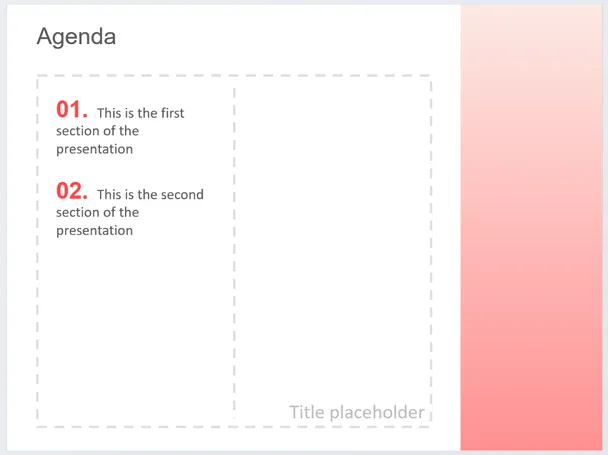 Agenda

01. This is the first section of the presentation

02. This is the second section of the presentation

Title placeholder